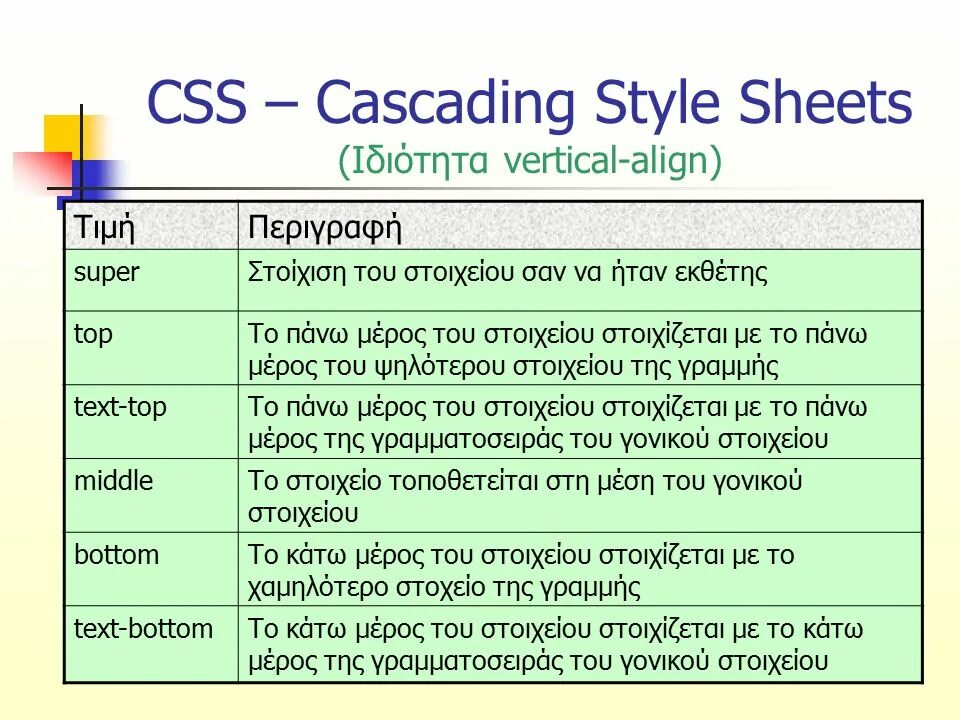 CSS – Cascading Style Sheets
(Ιδιότητα vertical-align)

| Τιμή | Περιγραφή |
|---|---|
| super | Στοίχιση του στοιχείου σαν να ήταν εκθέτης |
| top | Το πάνω μέρος του στοιχείου στοιχίζεται με το πάνω μέρος του ψηλότερου στοιχείου της γραμμής |
| text-top | Το πάνω μέρος του στοιχείου στοιχίζεται με το πάνω μέρος της γραμματοσειράς του γονικού στοιχείου |
| middle | Το στοιχείο τοποθετείται στη μέση του γονικού στοιχείου |
| bottom | Το κάτω μέρος του στοιχείου στοιχίζεται με το χαμηλότερο στοχείο της γραμμής |
| text-bottom | Το κάτω μέρος του στοιχείου στοιχίζεται με το κάτω μέρος της γραμματοσειράς του γονικού στοιχείου |